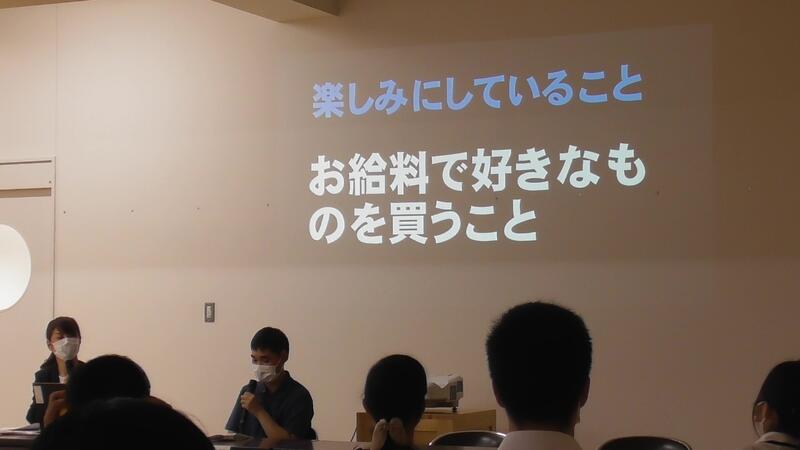 楽しみにしていること

お給料で好きなものを買うこと